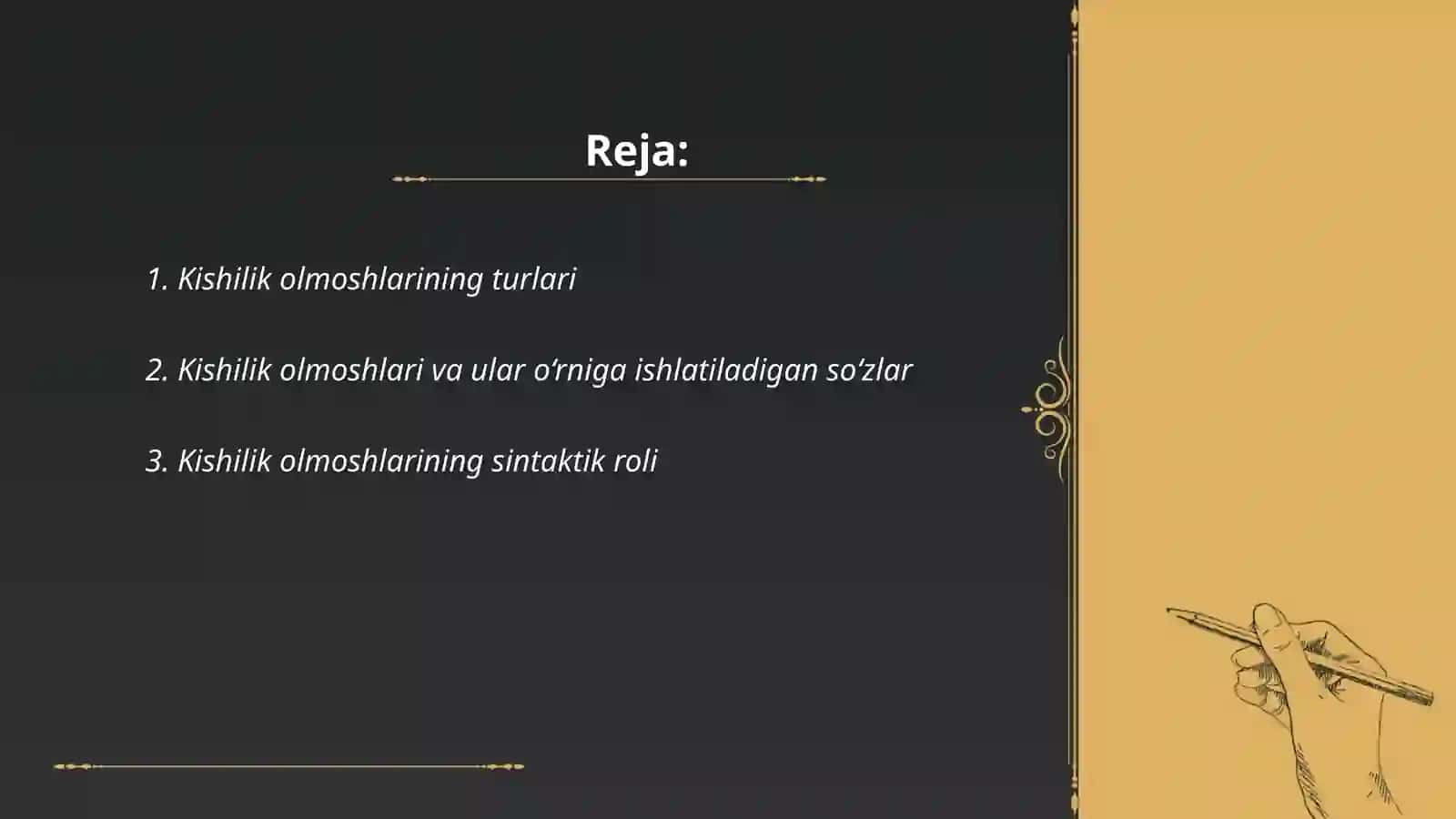 Reja:

1. Kishilik olmoshlarining turlari

2. Kishilik olmoshlari va ular o‘rniga ishlatiladigan so‘zlar

3. Kishilik olmoshlarining sintaktik roli